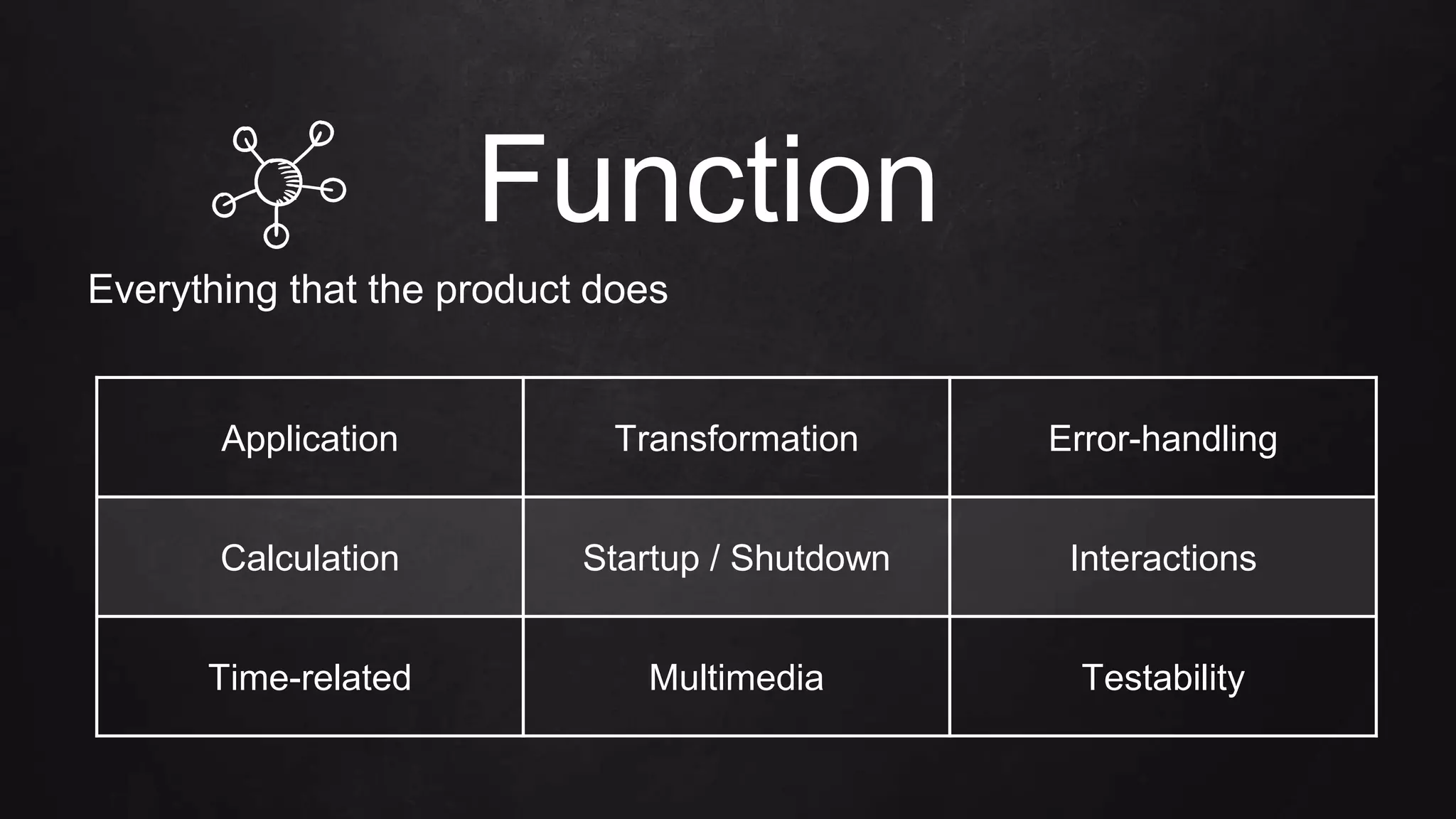 Function

Everything that the product does

| Application | Transformation | Error-handling |
|---|---|---|
| Calculation | Startup / Shutdown | Interactions |
| Time-related | Multimedia | Testability |